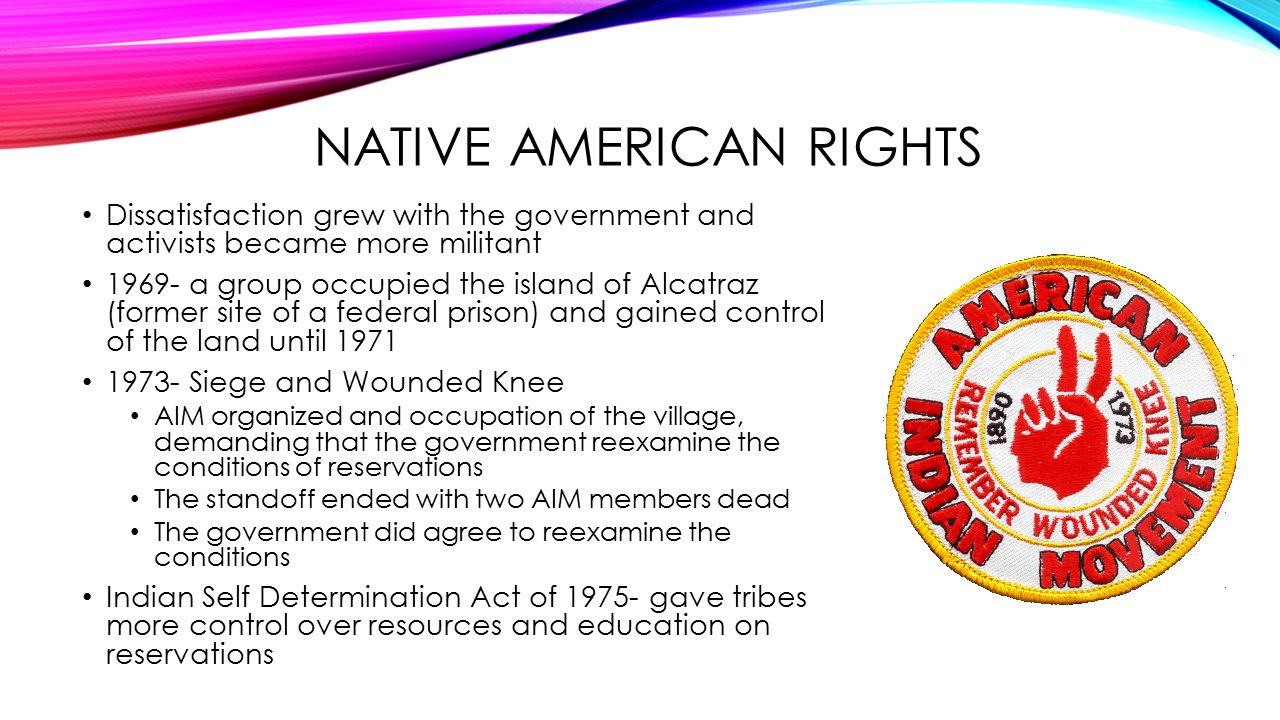 NATIVE AMERICAN RIGHTS

• Dissatisfaction grew with the government and activists became more militant
• 1969- a group occupied the island of Alcatraz (former site of a federal prison) and gained control of the land until 1971
• 1973- Siege and Wounded Knee
  • AIM organized and occupation of the village, demanding that the government reexamine the conditions of reservations
  • The standoff ended with two AIM members dead
  • The government did agree to reexamine the conditions
• Indian Self Determination Act of 1975- gave tribes more control over resources and education on reservations

AMERICAN INDIAN MOVEMENT
REMEMBER WOUNDED KNEE
1890
1973